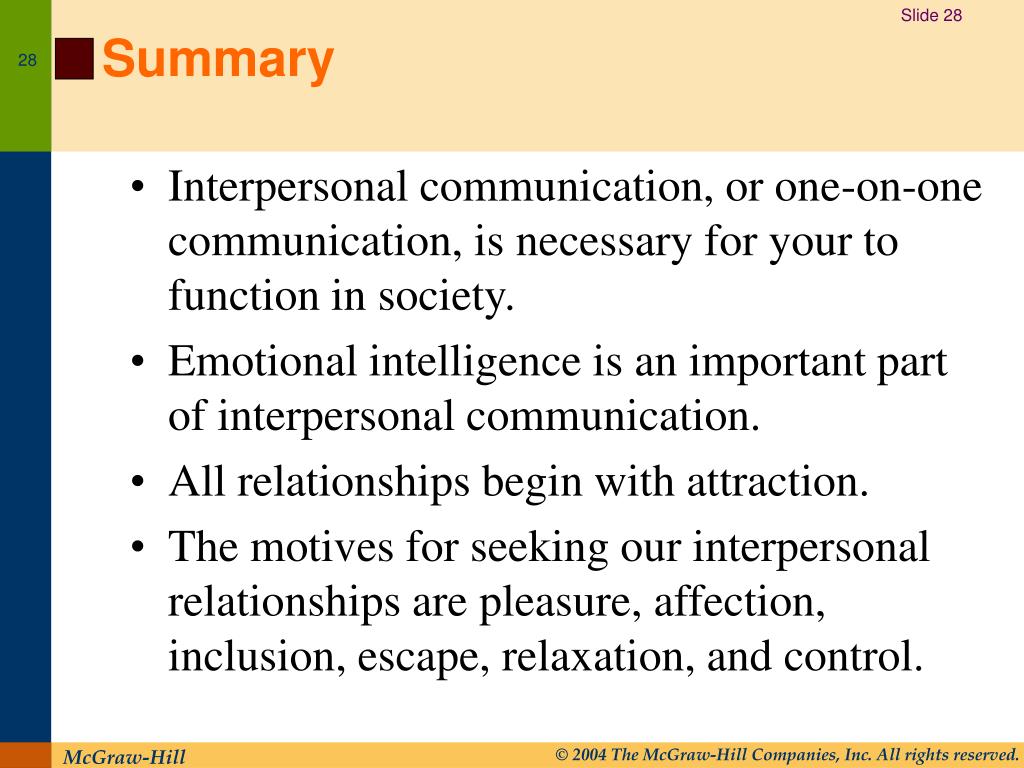 Slide 28

28

Summary

• Interpersonal communication, or one-on-one communication, is necessary for your to function in society.
• Emotional intelligence is an important part of interpersonal communication.
• All relationships begin with attraction.
• The motives for seeking our interpersonal relationships are pleasure, affection, inclusion, escape, relaxation, and control.

McGraw-Hill

© 2004 The McGraw-Hill Companies, Inc. All rights reserved.